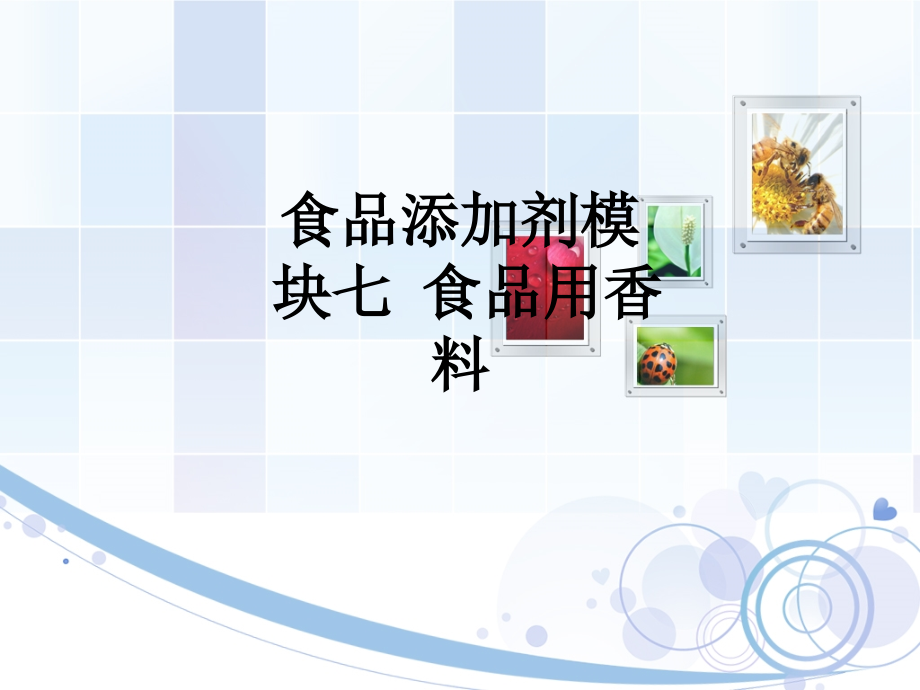 食品添加剂模块七 食品用香料